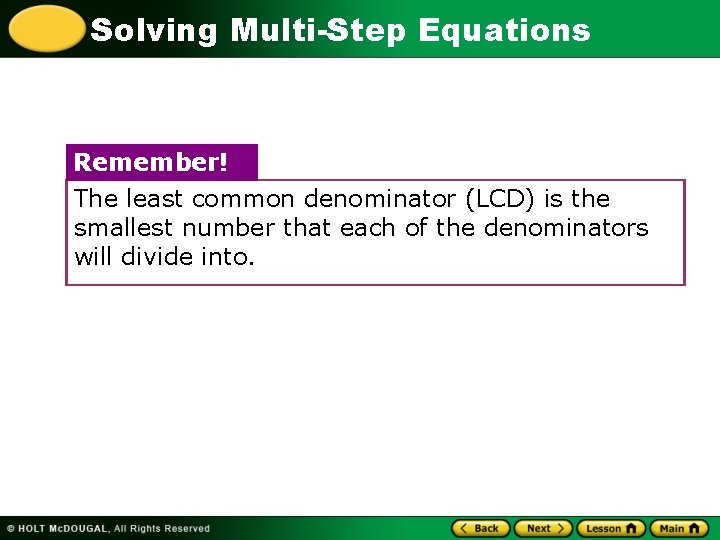 Solving Multi-Step Equations

Remember!

The least common denominator (LCD) is the smallest number that each of the denominators will divide into.

© HOLT McDOUGAL, All Rights Reserved

Back Next Lesson Main